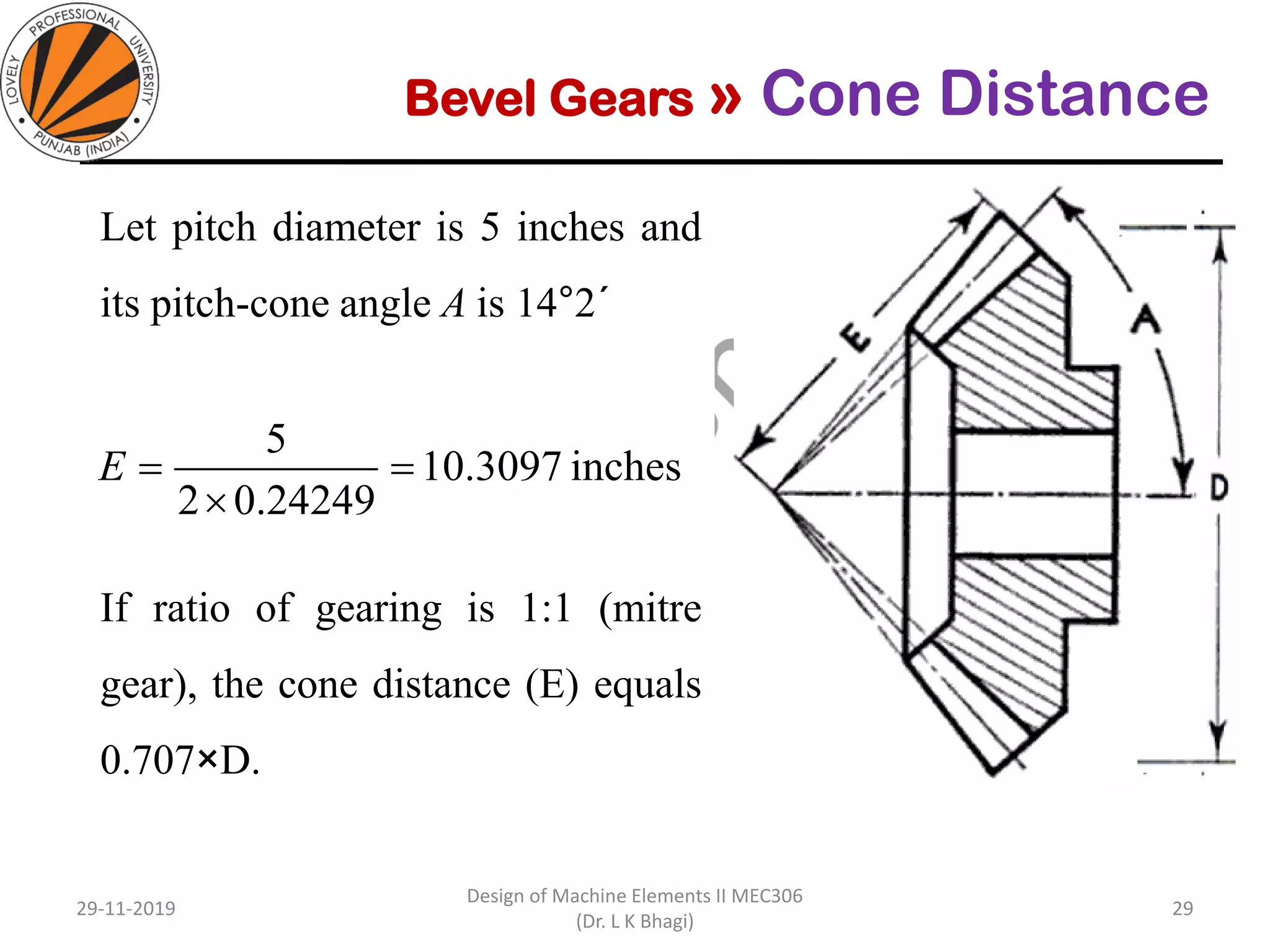 LOVELY PROFESSIONAL UNIVERSITY PUNJAB (INDIA)

Bevel Gears » Cone Distance

Let pitch diameter is 5 inches and its pitch-cone angle $A$ is 14°2´

$E = \frac{5}{2 \times 0.24249} = 10.3097$ inches

If ratio of gearing is 1:1 (mitre gear), the cone distance (E) equals 0.707×D.

E

A

D

29-11-2019

Design of Machine Elements II MEC306
(Dr. L K Bhagi)

29